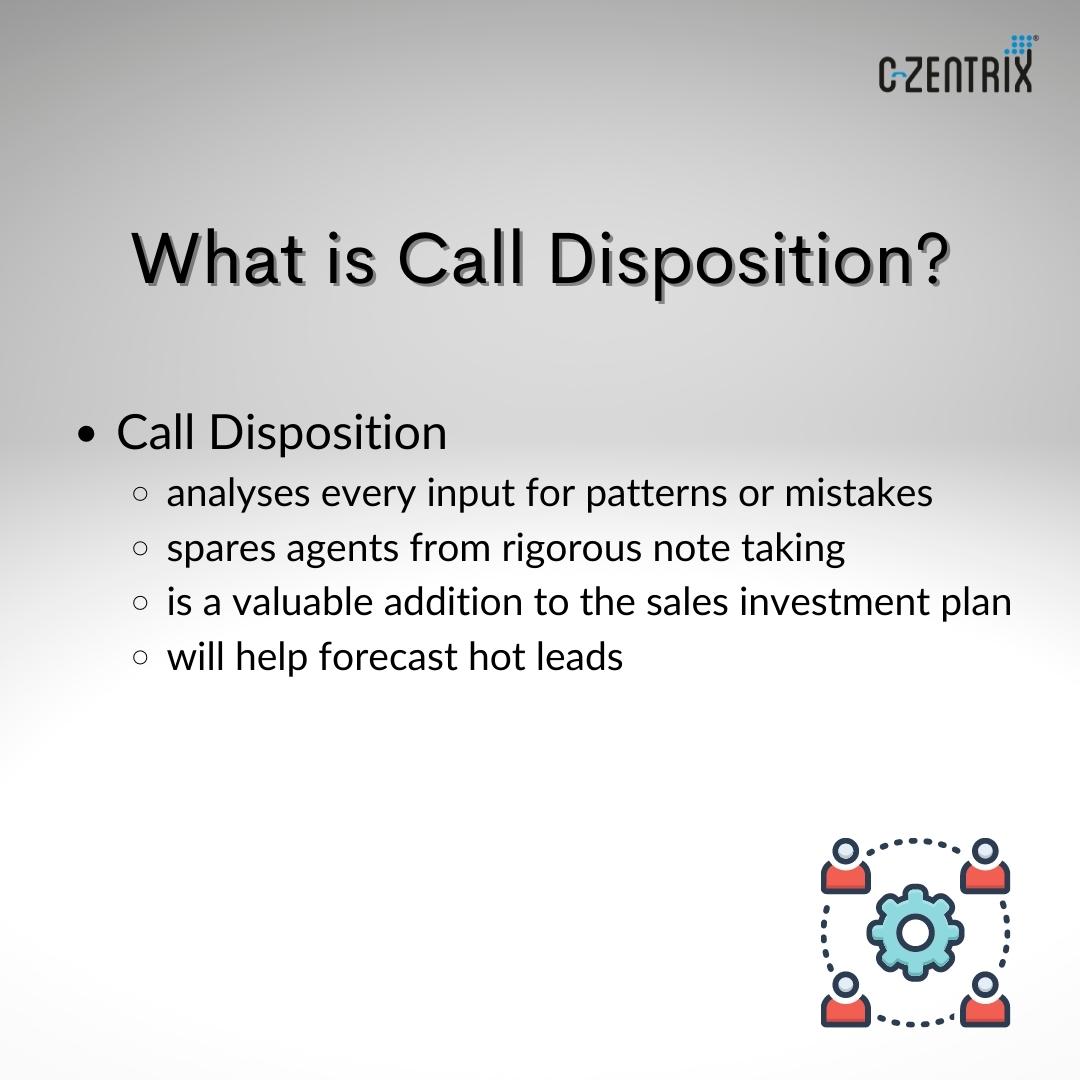 C-ZENTRIX

What is Call Disposition?

- Call Disposition
  - analyses every input for patterns or mistakes
  - spares agents from rigorous note taking
  - is a valuable addition to the sales investment plan
  - will help forecast hot leads